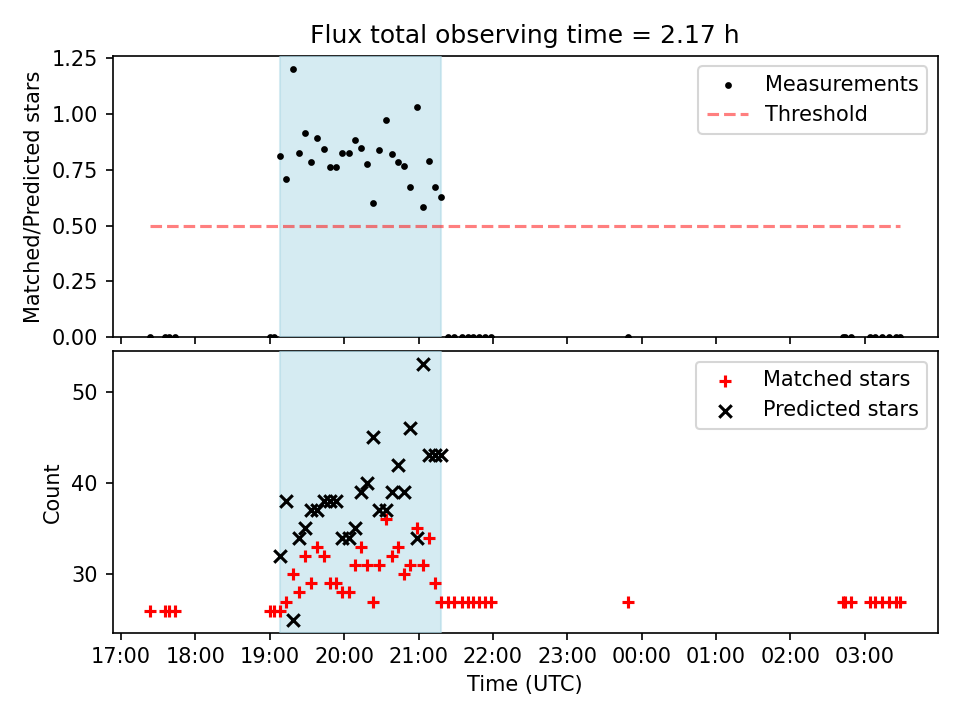 Flux total observing time = 2.17 h

Matched/Predicted stars

1.25
1.00
0.75
0.50
0.25
0.00

Measurements
Threshold

Count

50
40
30

Matched stars
Predicted stars

17:00 18:00 19:00 20:00 21:00 22:00 23:00 00:00 01:00 02:00 03:00

Time (UTC)